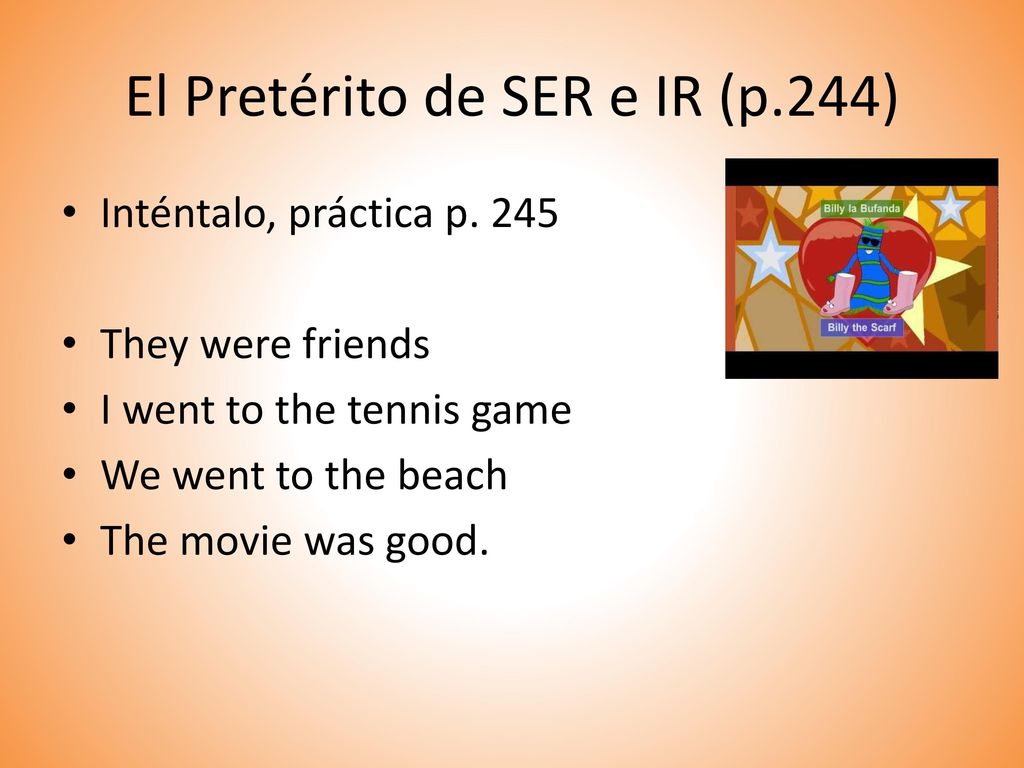 El Pretérito de SER e IR (p.244)

• Inténtalo, práctica p. 245

• They were friends
• I went to the tennis game
• We went to the beach
• The movie was good.

Billy la Bufanda
Billy the Scarf